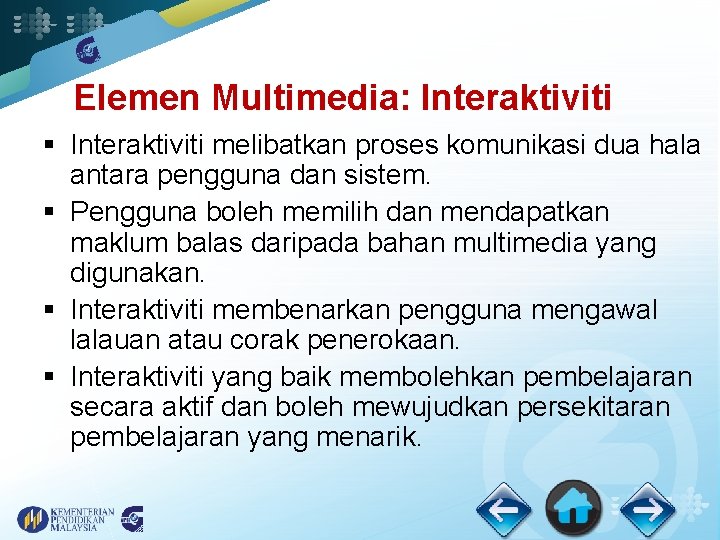 Elemen Multimedia: Interaktiviti

▪ Interaktiviti melibatkan proses komunikasi dua hala antara pengguna dan sistem.

▪ Pengguna boleh memilih dan mendapatkan maklum balas daripada bahan multimedia yang digunakan.

▪ Interaktiviti membenarkan pengguna mengawal lalauan atau corak penerokaan.

▪ Interaktiviti yang baik membolehkan pembelajaran secara aktif dan boleh mewujudkan persekitaran pembelajaran yang menarik.

KEMENTERIAN PENDIDIKAN MALAYSIA